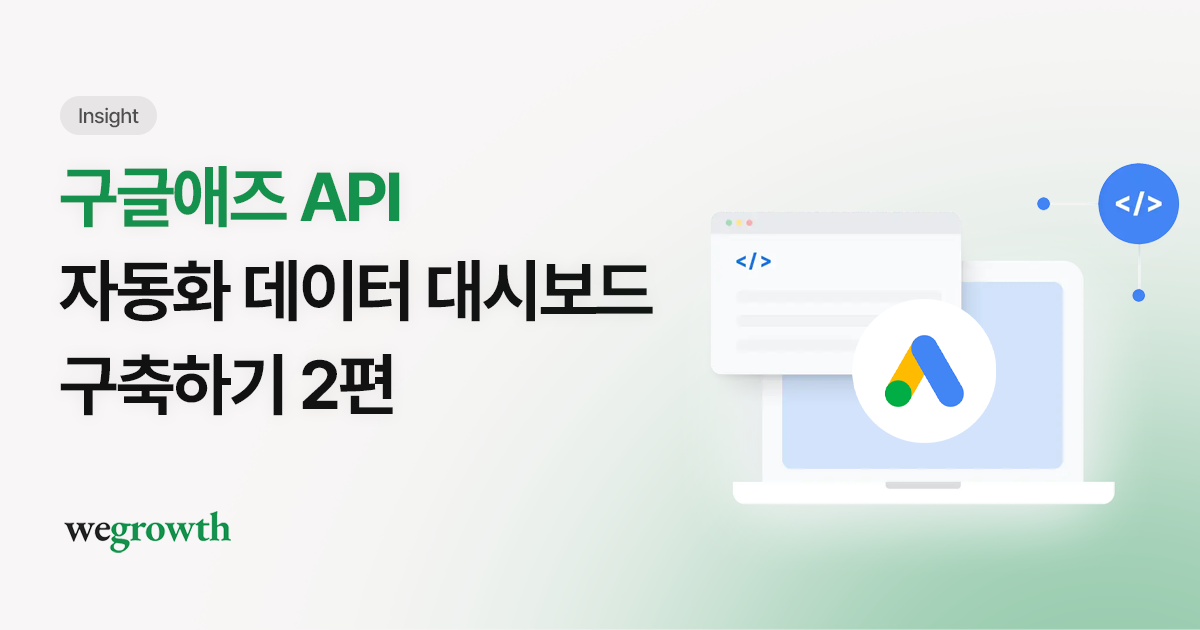 Insight

구글애즈 API
자동화 데이터 대시보드
구축하기 2편

wegrowth

</>

</>